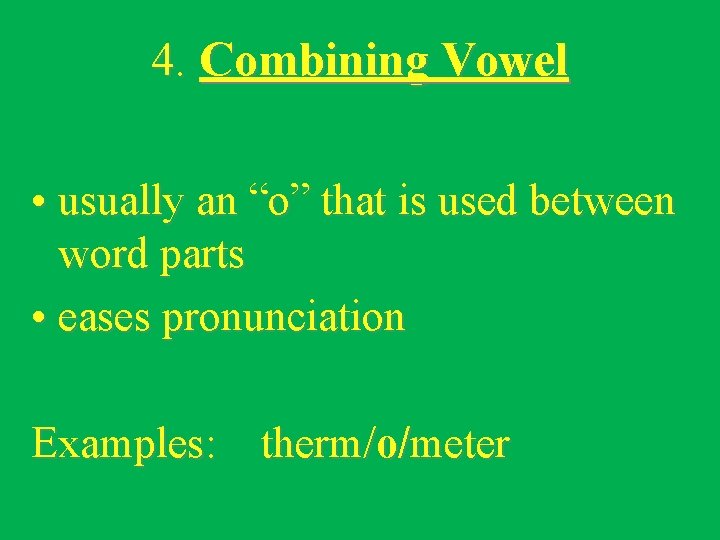 4. Combining Vowel

• usually an “o” that is used between word parts
• eases pronunciation

Examples: therm/o/meter